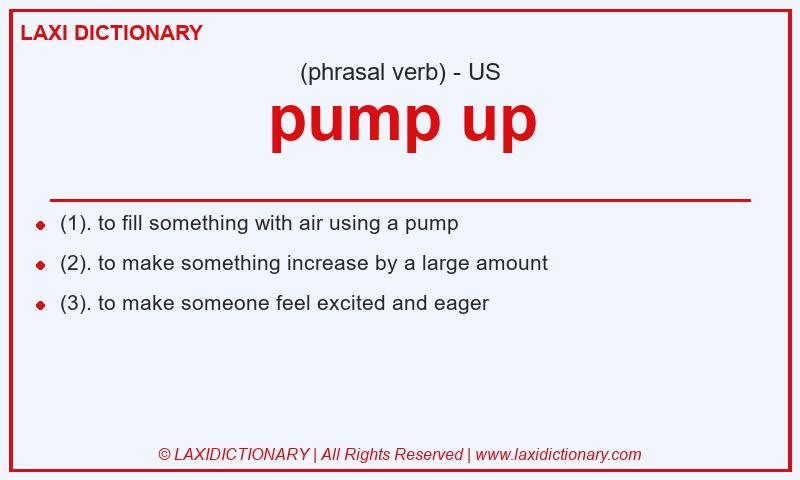 LAXI DICTIONARY

(phrasal verb) - US

pump up

- (1). to fill something with air using a pump
- (2). to make something increase by a large amount
- (3). to make someone feel excited and eager

© LAXIDICTIONARY | All Rights Reserved | www.laxidictionary.com